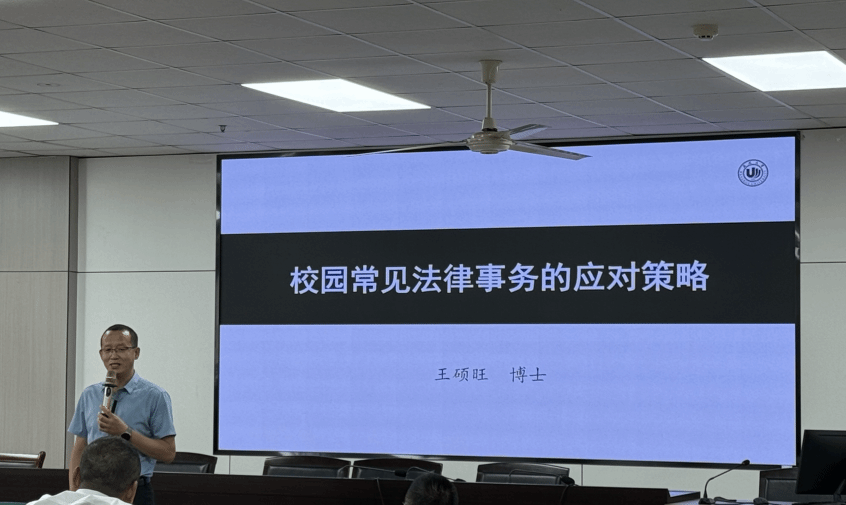 校园常见法律事务的应对策略

王硕旺　博士